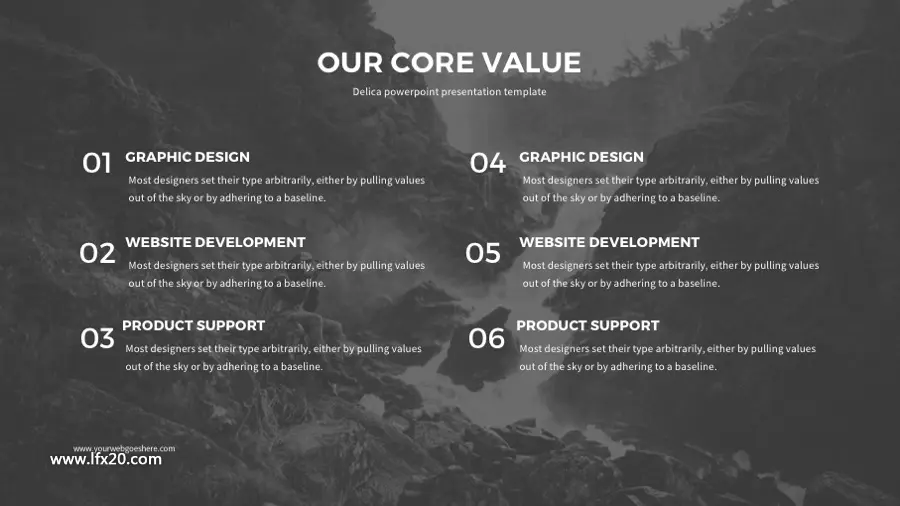 OUR CORE VALUE
Delica powerpoint presentation template

01 GRAPHIC DESIGN
Most designers set their type arbitrarily, either by pulling values out of the sky or by adhering to a baseline.

02 WEBSITE DEVELOPMENT
Most designers set their type arbitrarily, either by pulling values out of the sky or by adhering to a baseline.

03 PRODUCT SUPPORT
Most designers set their type arbitrarily, either by pulling values out of the sky or by adhering to a baseline.

04 GRAPHIC DESIGN
Most designers set their type arbitrarily, either by pulling values out of the sky or by adhering to a baseline.

05 WEBSITE DEVELOPMENT
Most designers set their type arbitrarily, either by pulling values out of the sky or by adhering to a baseline.

06 PRODUCT SUPPORT
Most designers set their type arbitrarily, either by pulling values out of the sky or by adhering to a baseline.

www.yourwebgoeshere.com
www.lfx20.com